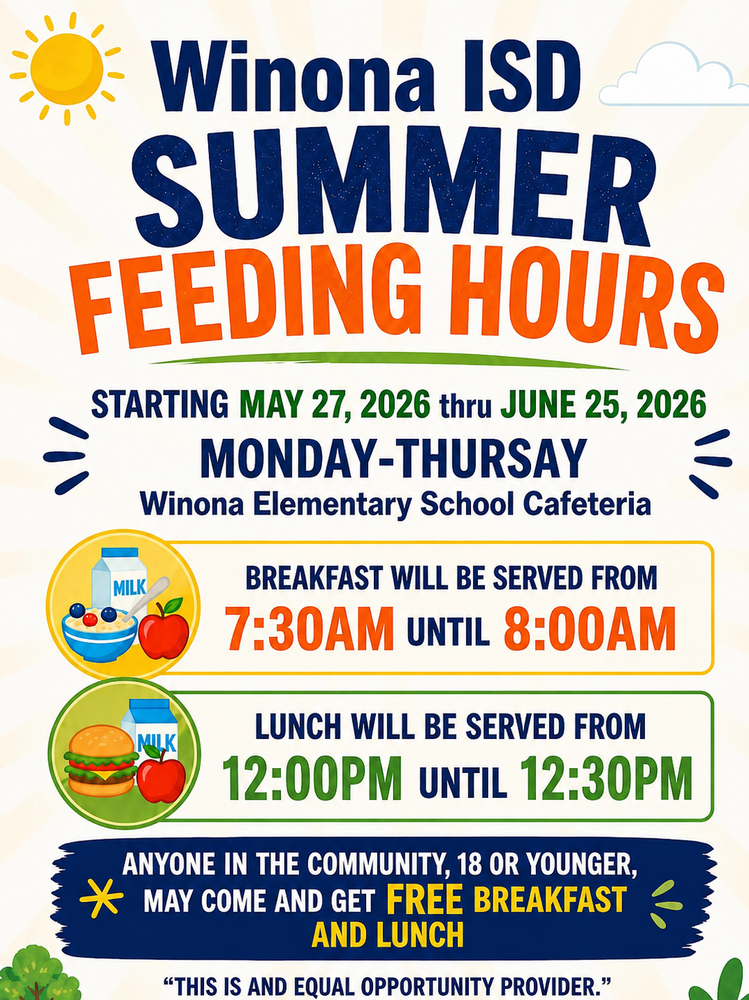 Winona ISD
SUMMER
FEEDING HOURS

STARTING MAY 27, 2026 thru JUNE 25, 2026
MONDAY-THURSAY
Winona Elementary School Cafeteria

MILK
BREAKFAST WILL BE SERVED FROM
7:30AM UNTIL 8:00AM

MILK
LUNCH WILL BE SERVED FROM
12:00PM UNTIL 12:30PM

ANYONE IN THE COMMUNITY, 18 OR YOUNGER, MAY COME AND GET FREE BREAKFAST AND LUNCH

"THIS IS AND EQUAL OPPORTUNITY PROVIDER."